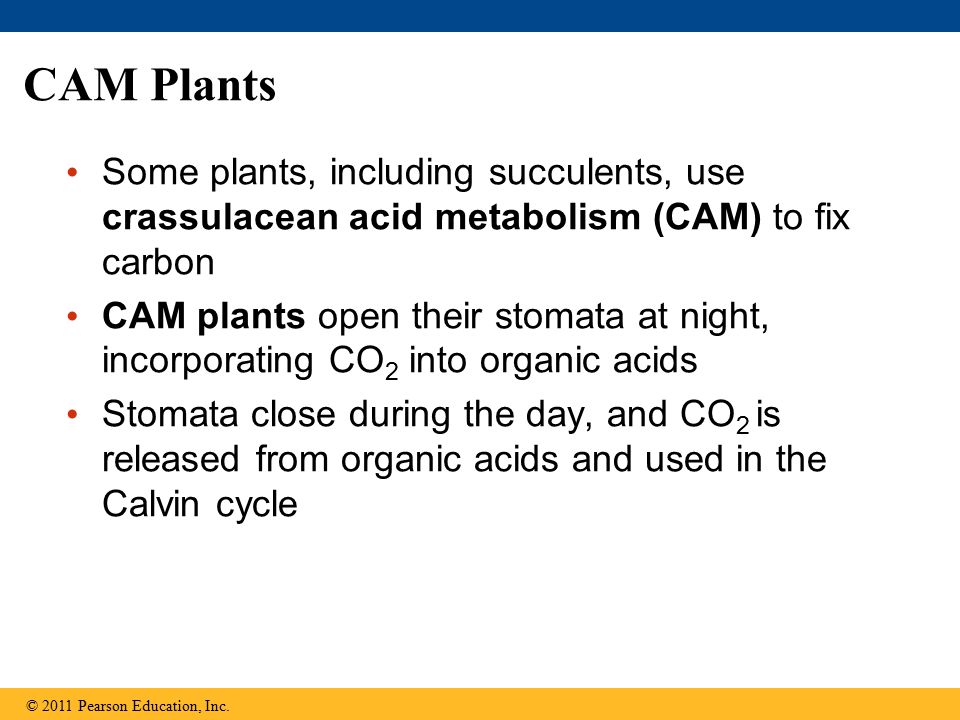 CAM Plants

• Some plants, including succulents, use crassulacean acid metabolism (CAM) to fix carbon
• CAM plants open their stomata at night, incorporating $CO_2$ into organic acids
• Stomata close during the day, and $CO_2$ is released from organic acids and used in the Calvin cycle

© 2011 Pearson Education, Inc.